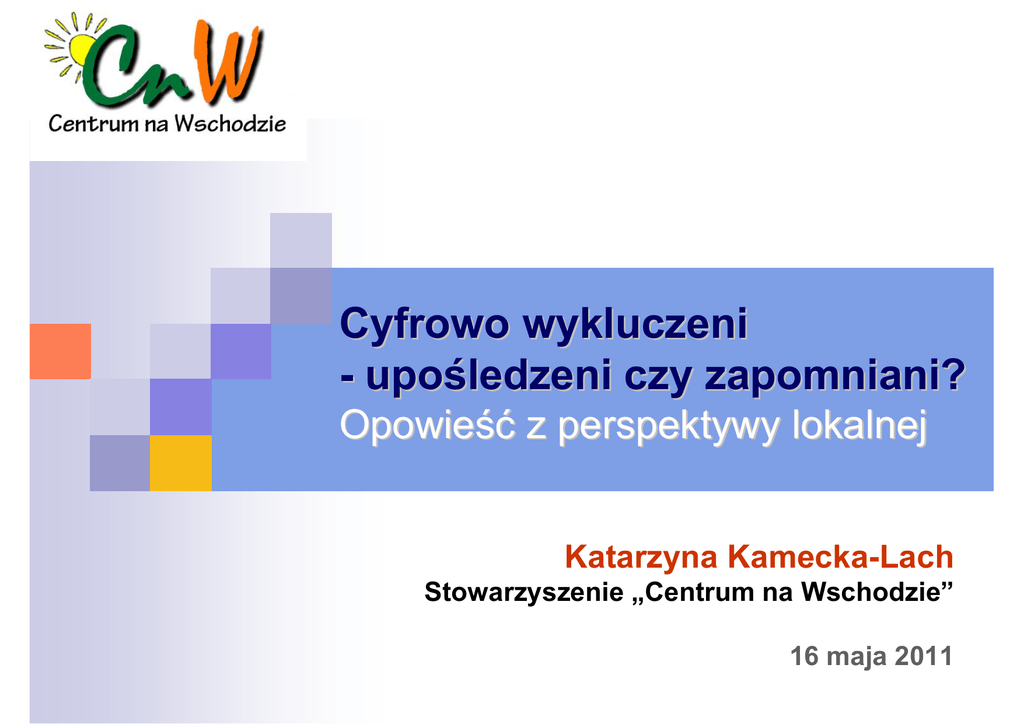 CnW
Centrum na Wschodzie

Cyfrowo wykluczeni
- upośledzeni czy zapomniani?
Opowieść z perspektywy lokalnej

Katarzyna Kamecka-Lach
Stowarzyszenie „Centrum na Wschodzie”

16 maja 2011